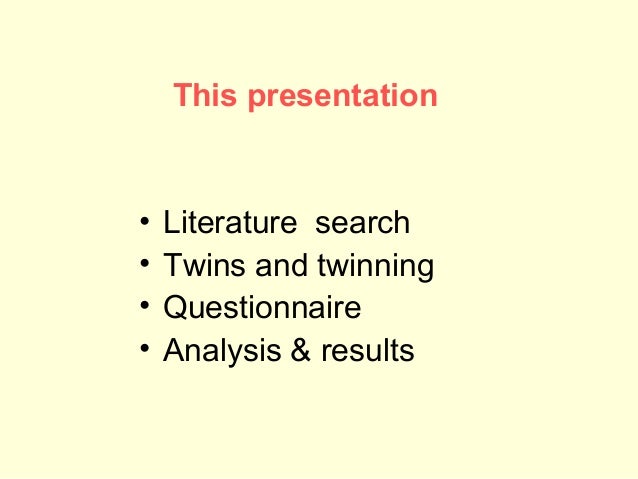 This presentation

• Literature search
• Twins and twinning
• Questionnaire
• Analysis & results